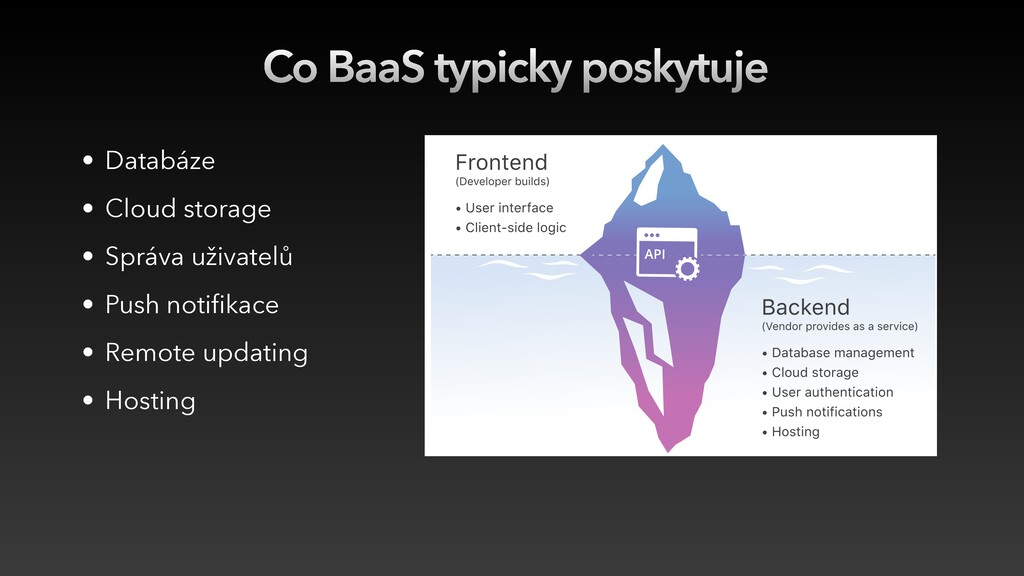 Co BaaS typicky poskytuje

• Databáze
• Cloud storage
• Správa uživatelů
• Push notifikace
• Remote updating
• Hosting

Frontend
(Developer builds)
• User interface
• Client-side logic

API

Backend
(Vendor provides as a service)
• Database management
• Cloud storage
• User authentication
• Push notifications
• Hosting